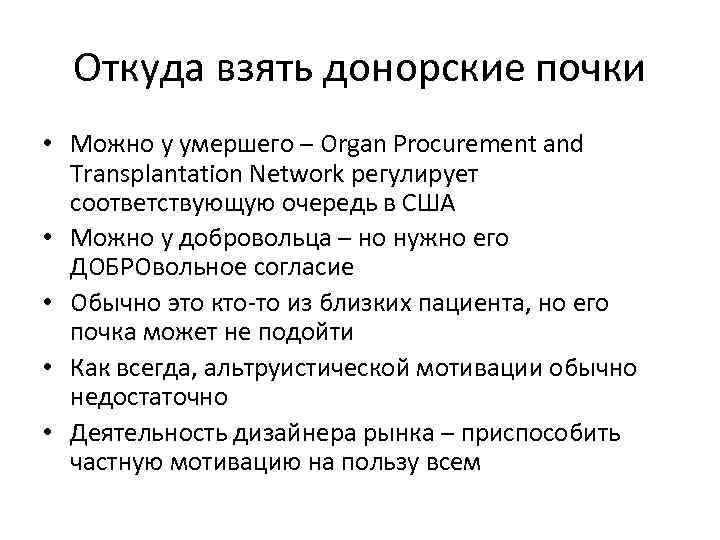 Откуда взять донорские почки

• Можно у умершего – Organ Procurement and Transplantation Network регулирует соответствующую очередь в США
• Можно у добровольца – но нужно его ДОБРОвольное согласие
• Обычно это кто-то из близких пациента, но его почка может не подойти
• Как всегда, альтруистической мотивации обычно недостаточно
• Деятельность дизайнера рынка – приспособить частную мотивацию на пользу всем